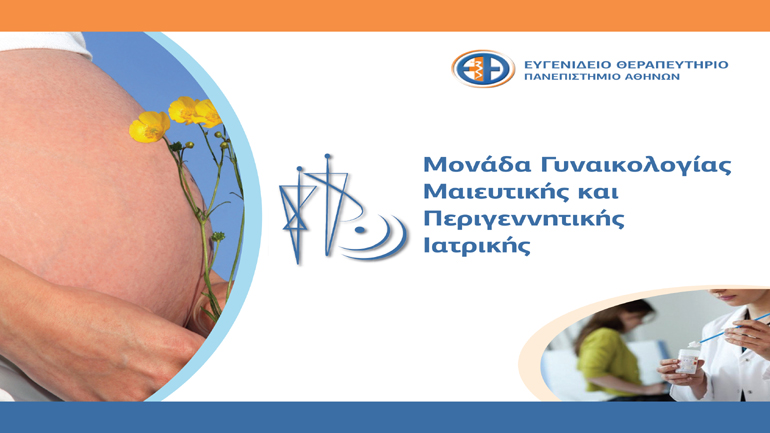 ΕΥΓΕΝΙΔΕΙΟ ΘΕΡΑΠΕΥΤΗΡΙΟ
ΠΑΝΕΠΙΣΤΗΜΙΟ ΑΘΗΝΩΝ

Μονάδα Γυναικολογίας Μαιευτικής και Περιγεννητικής Ιατρικής